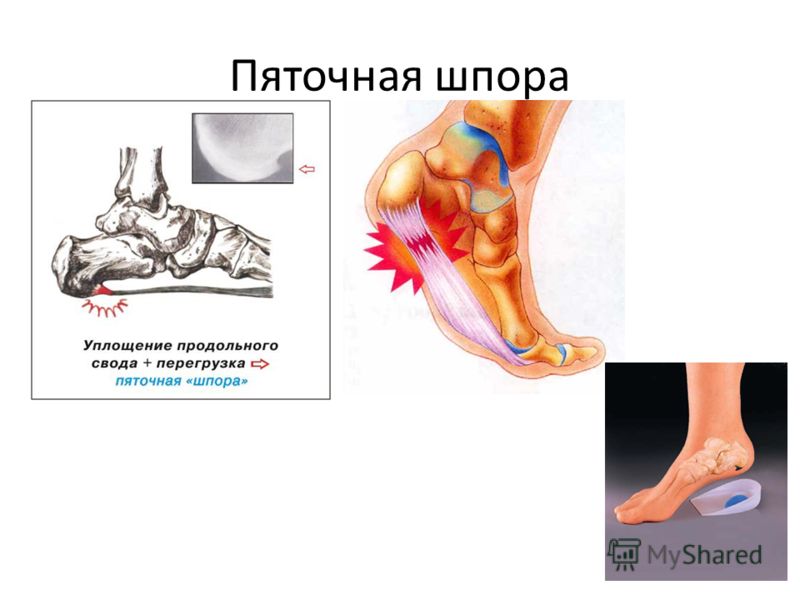 Пяточная шпора

Уплощение продольного свода + перегрузка ⇨ пяточная «шпора»

MyShared